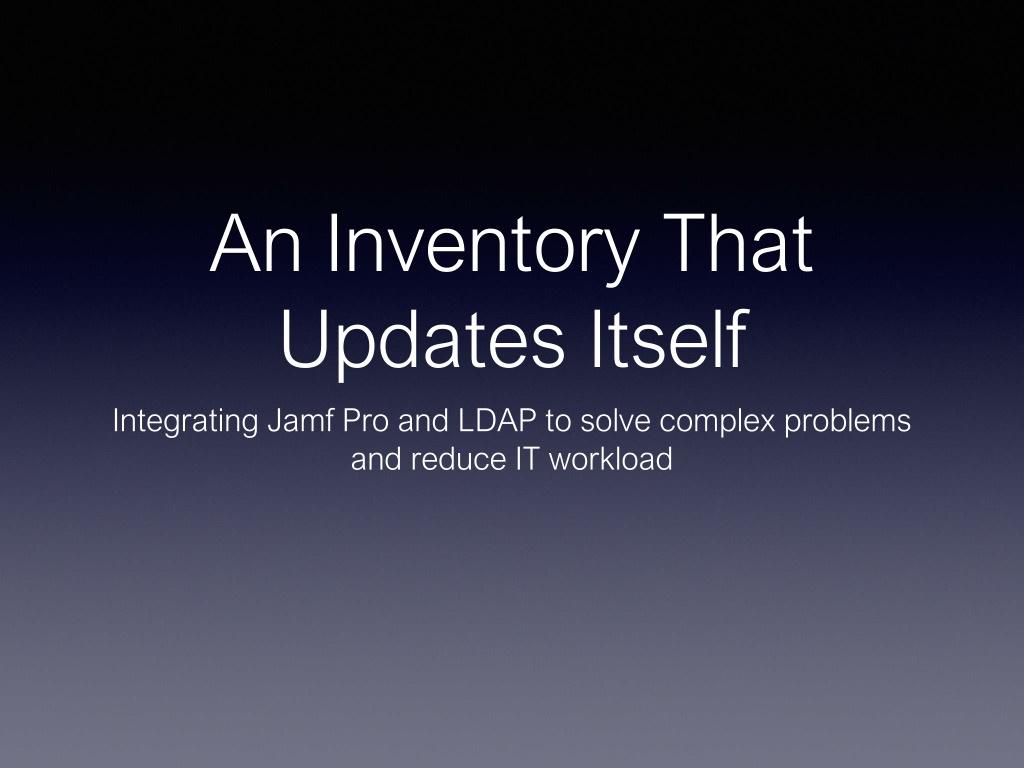 An Inventory That Updates Itself

Integrating Jamf Pro and LDAP to solve complex problems and reduce IT workload